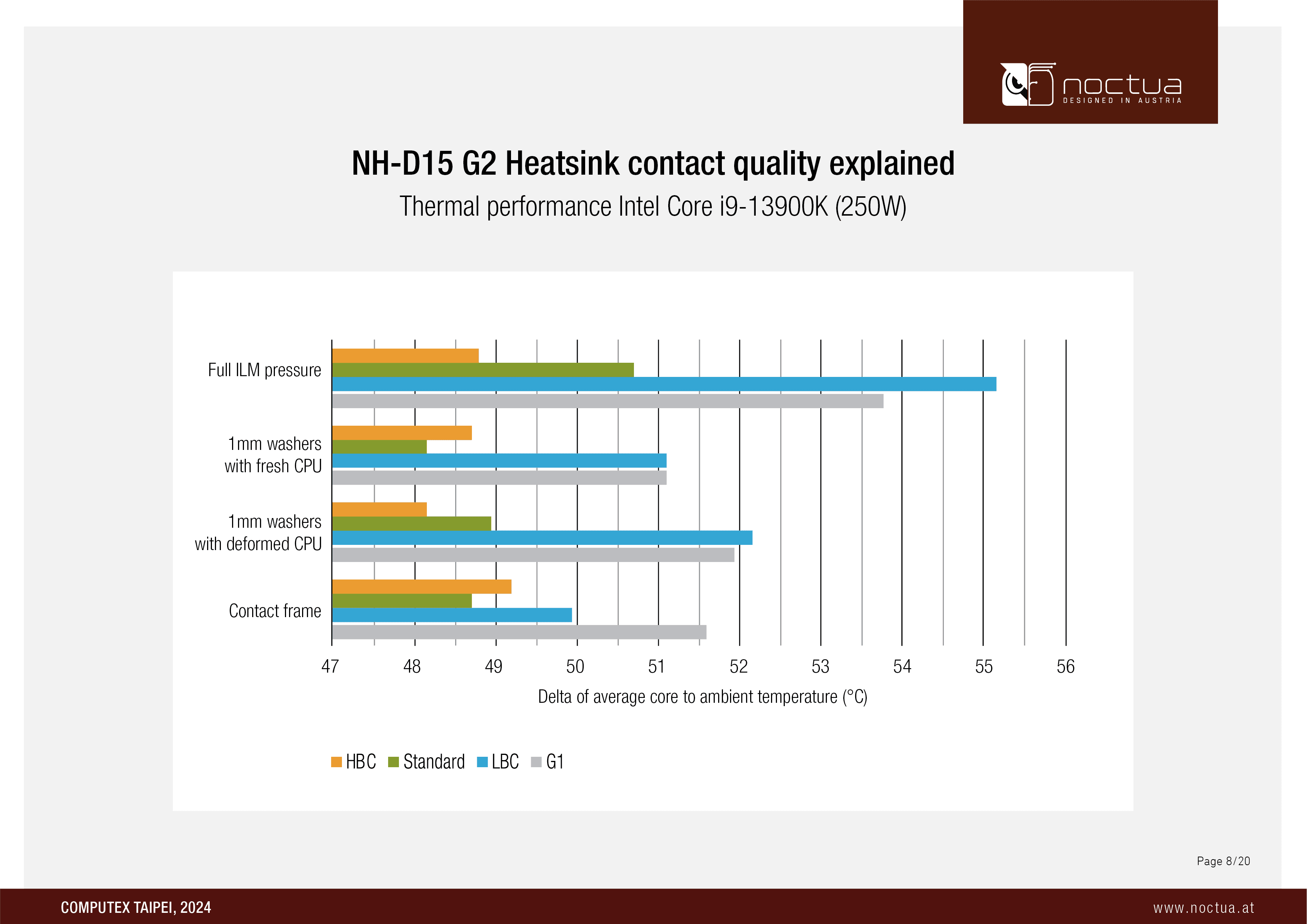 noctua
DESIGNED IN AUSTRIA

NH-D15 G2 Heatsink contact quality explained

Thermal performance Intel Core i9-13900K (250W)

Full ILM pressure

1mm washers with fresh CPU

1mm washers with deformed CPU

Contact frame

47 48 49 50 51 52 53 54 55 56

Delta of average core to ambient temperature (°C)

HBC Standard LBC G1

Page 8/20

COMPUTEX TAIPEI, 2024

www.noctua.at